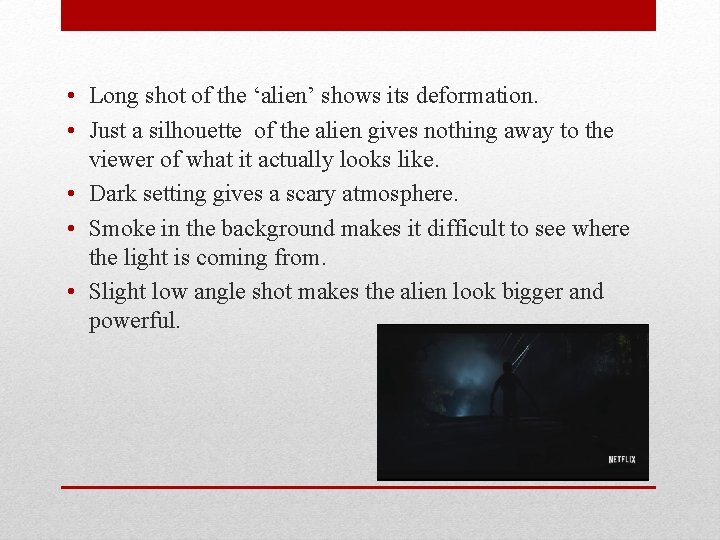 • Long shot of the ‘alien’ shows its deformation.
• Just a silhouette of the alien gives nothing away to the viewer of what it actually looks like.
• Dark setting gives a scary atmosphere.
• Smoke in the background makes it difficult to see where the light is coming from.
• Slight low angle shot makes the alien look bigger and powerful.

NETFLIX